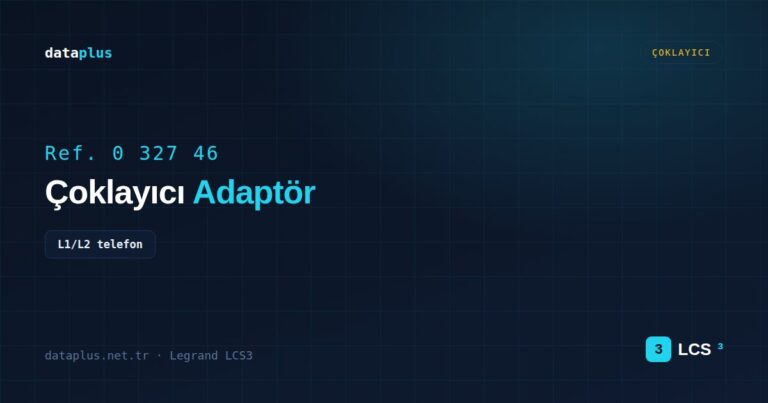 dataplus

ÇOKLAYICI

Ref. 0 327 46

Çoklayıcı Adaptör

L1/L2 telefon

dataplus.net.tr · Legrand LCS3

3 LCS 3